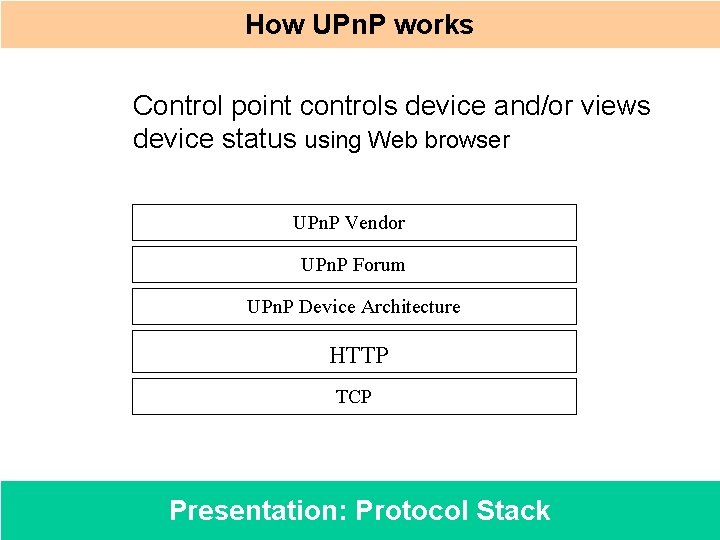 How UPnP works

Control point controls device and/or views device status using Web browser

UPnP Vendor

UPnP Forum

UPnP Device Architecture

HTTP

TCP

Presentation: Protocol Stack